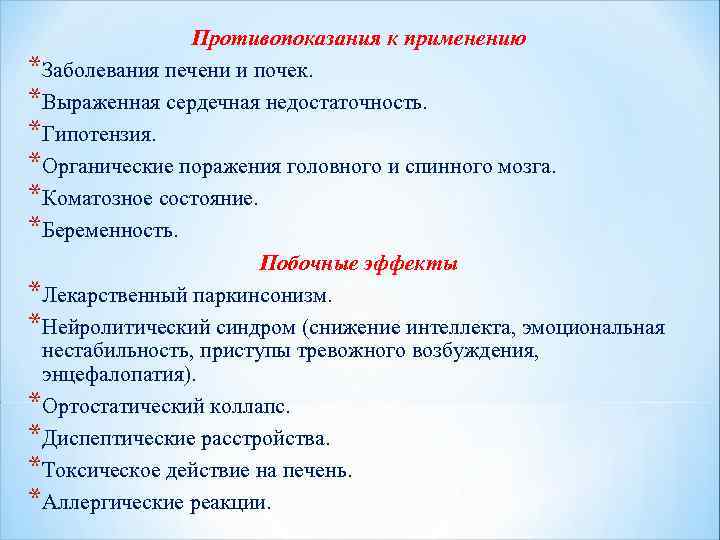 Противопоказания к применению

*Заболевания печени и почек.
*Выраженная сердечная недостаточность.
*Гипотензия.
*Органические поражения головного и спинного мозга.
*Коматозное состояние.
*Беременность.

Побочные эффекты

*Лекарственный паркинсонизм.
*Нейролитический синдром (снижение интеллекта, эмоциональная нестабильность, приступы тревожного возбуждения, энцефалопатия).
*Ортостатический коллапс.
*Диспептические расстройства.
*Токсическое действие на печень.
*Аллергические реакции.